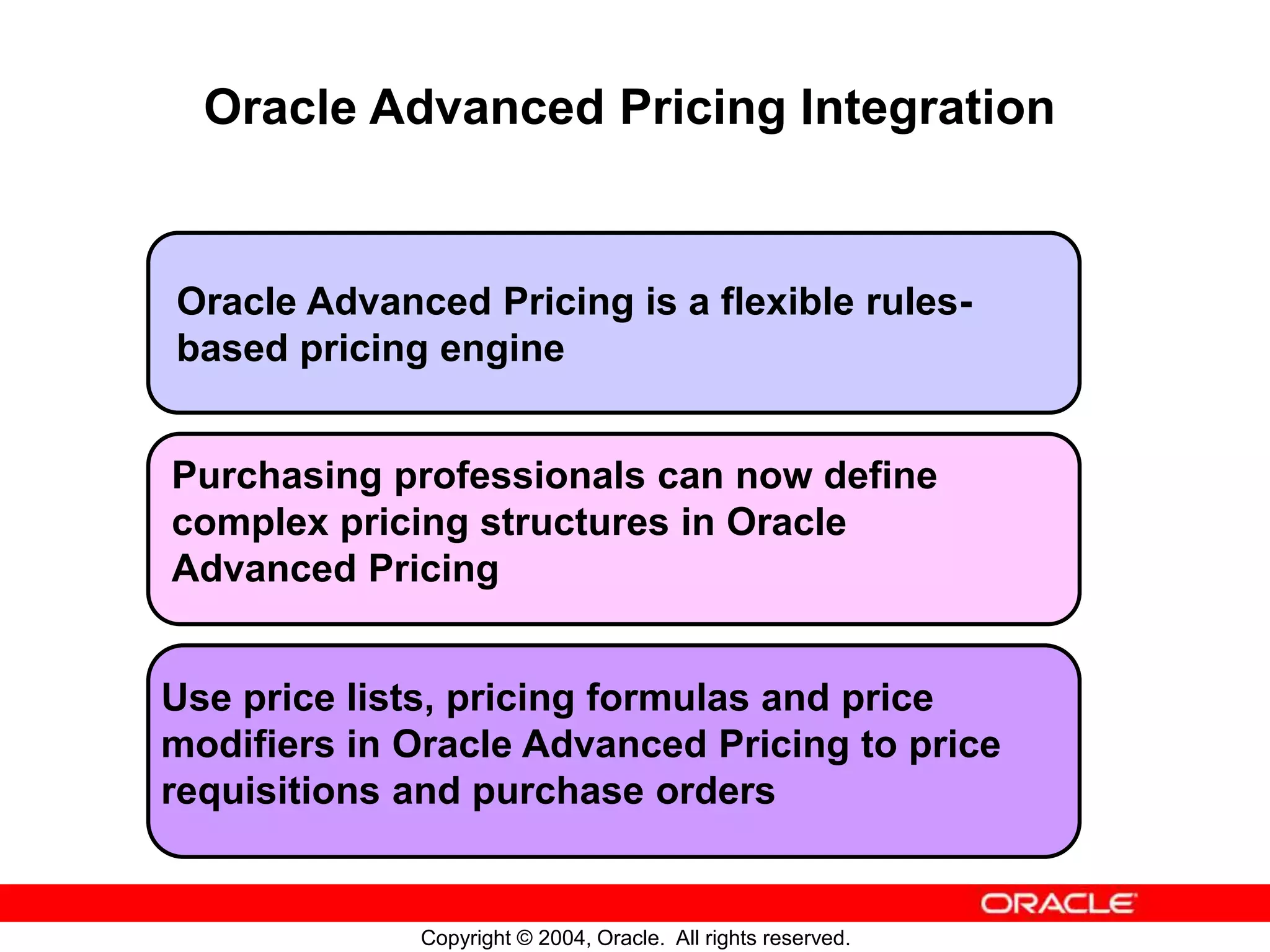 Oracle Advanced Pricing Integration

Oracle Advanced Pricing is a flexible rules-based pricing engine

Purchasing professionals can now define complex pricing structures in Oracle Advanced Pricing

Use price lists, pricing formulas and price modifiers in Oracle Advanced Pricing to price requisitions and purchase orders

ORACLE

Copyright © 2004, Oracle. All rights reserved.